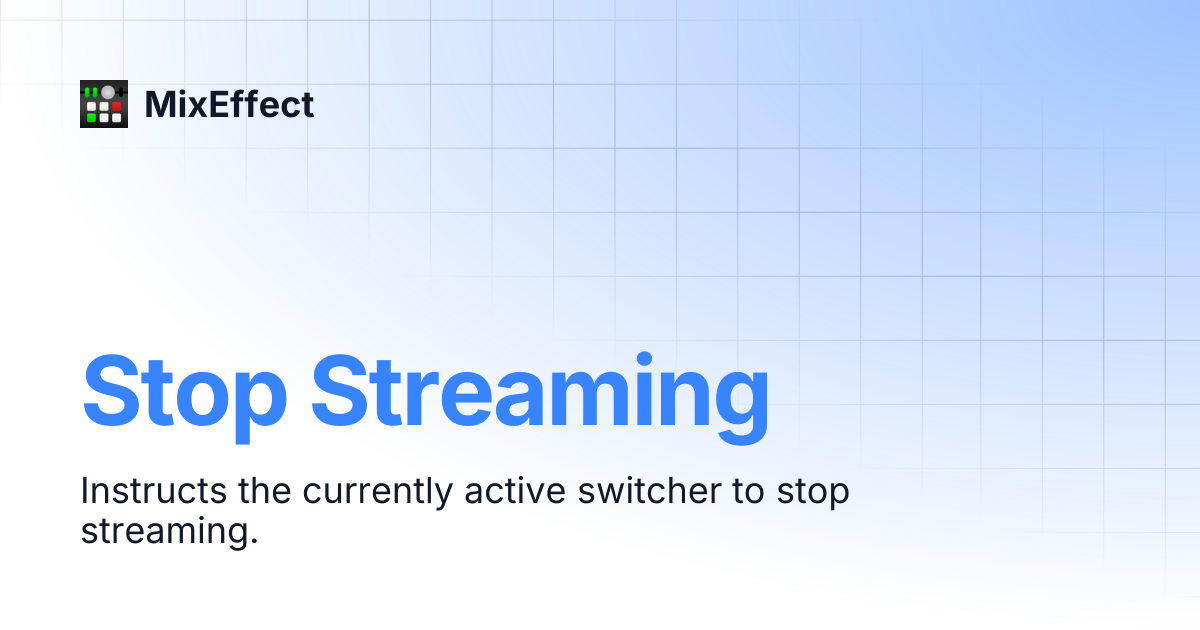 MixEffect

Stop Streaming

Instructs the currently active switcher to stop streaming.